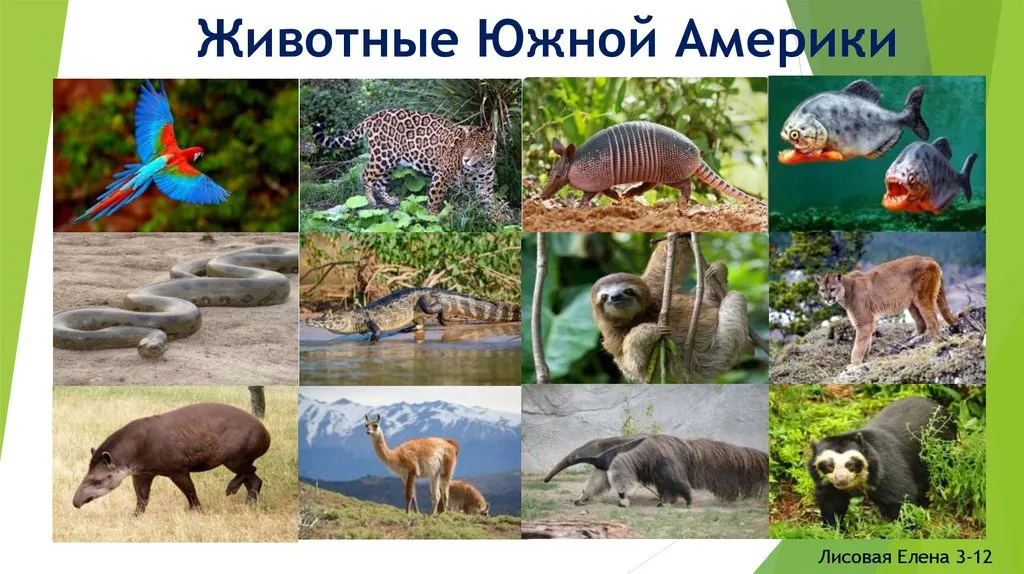 Животные Южной Америки

Лисовая Елена 3-12